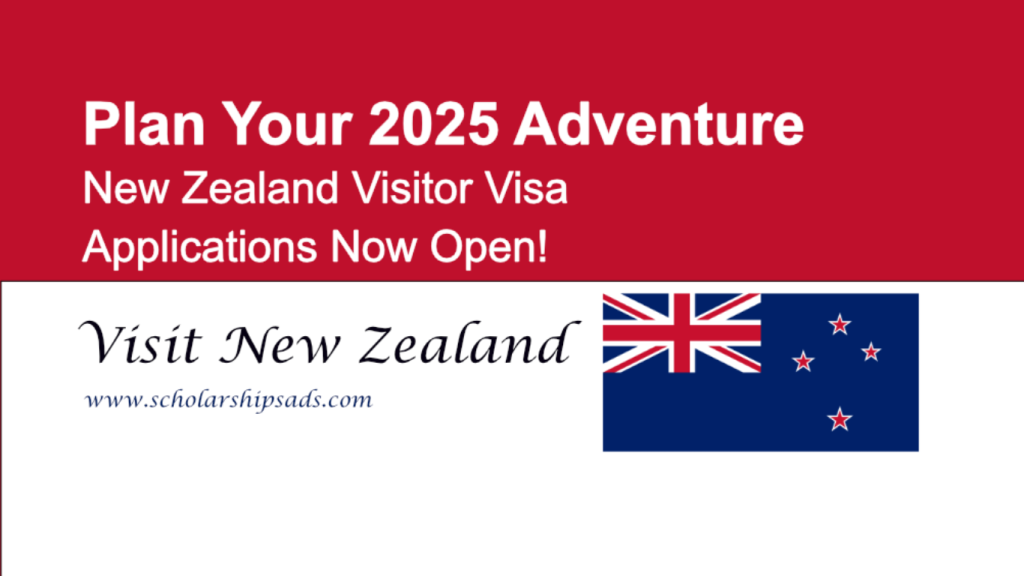 Plan Your 2025 Adventure
New Zealand Visitor Visa
Applications Now Open!

Visit New Zealand

www.scholarshipsads.com